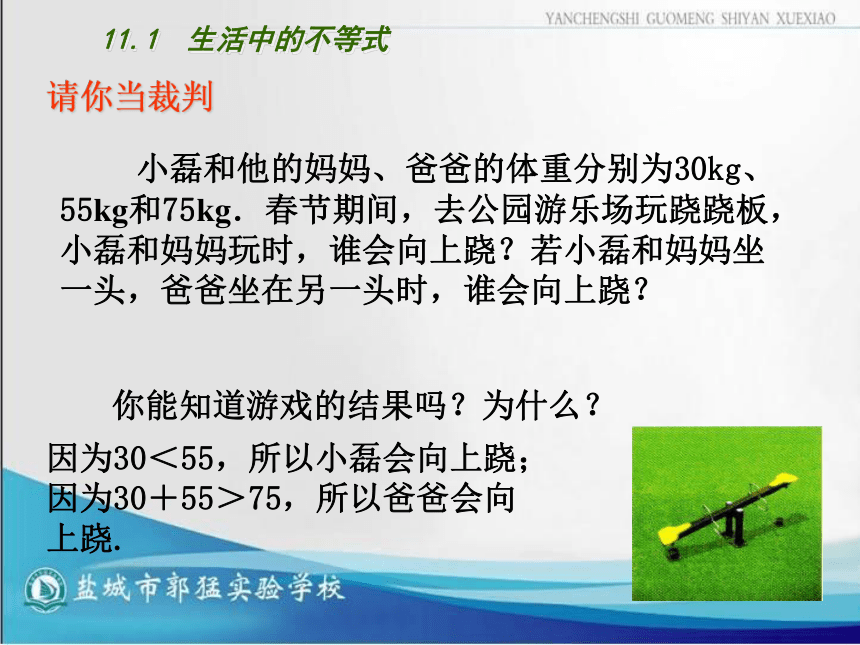 YANCHENGSHI GUOMENG SHIYAN XUEXIAO

11.1 生活中的不等式

请你当裁判

小磊和他的妈妈、爸爸的体重分别为30kg、55kg和75kg．春节期间，去公园游乐场玩跷跷板，小磊和妈妈玩时，谁会向上跷？若小磊和妈妈坐一头，爸爸坐在另一头时，谁会向上跷？

你能知道游戏的结果吗？为什么？

因为30＜55，所以小磊会向上跷；
因为30＋55＞75，所以爸爸会向上跷.

盐城市郭猛实验学校